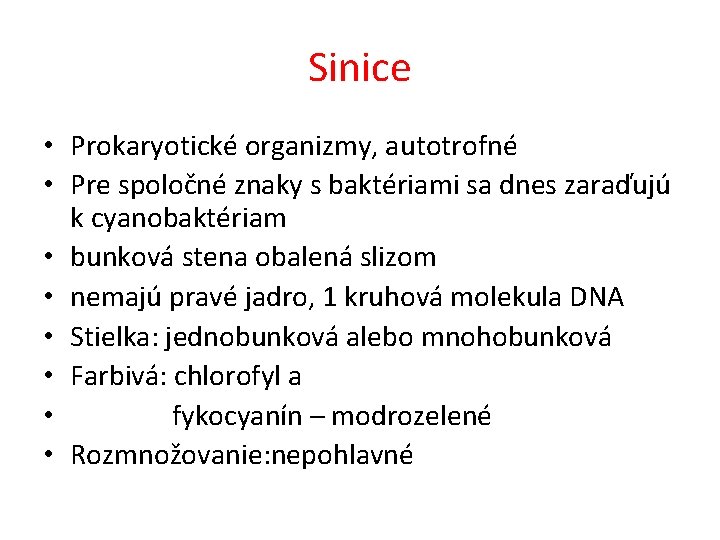 Sinice

• Prokaryotické organizmy, autotrofné
• Pre spoločné znaky s baktériami sa dnes zaraďujú k cyanobaktériam
• bunková stena obalená slizom
• nemajú pravé jadro, 1 kruhová molekula DNA
• Stielka: jednobunková alebo mnohobunková
• Farbivá: chlorofyl a
• fykocyanín – modrozelené
• Rozmnožovanie:nepohlavné